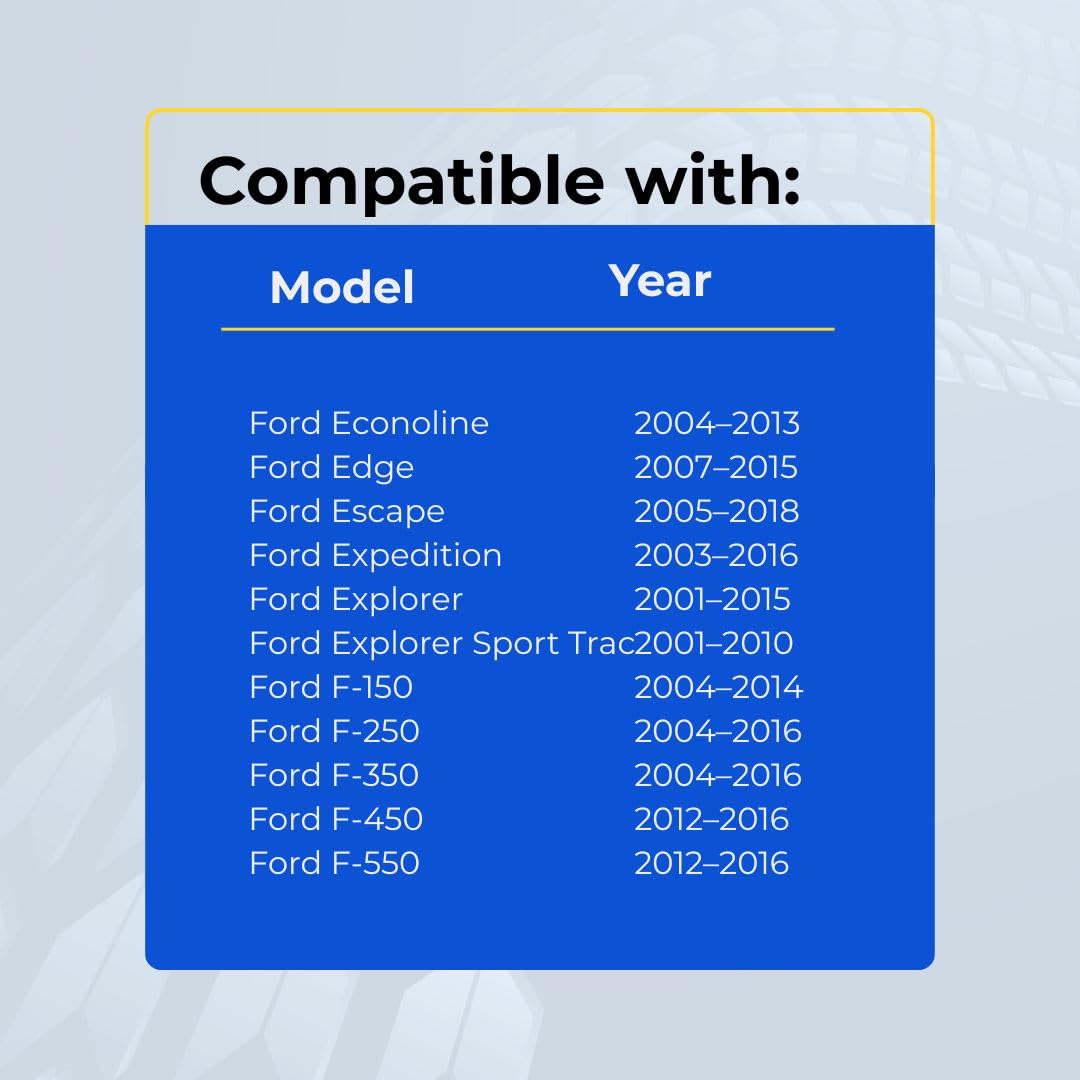 Compatible with:

| Model | Year |
|---|---|
| Ford Econoline | 2004–2013 |
| Ford Edge | 2007–2015 |
| Ford Escape | 2005–2018 |
| Ford Expedition | 2003–2016 |
| Ford Explorer | 2001–2015 |
| Ford Explorer Sport Trac | 2001–2010 |
| Ford F-150 | 2004–2014 |
| Ford F-250 | 2004–2016 |
| Ford F-350 | 2004–2016 |
| Ford F-450 | 2012–2016 |
| Ford F-550 | 2012–2016 |